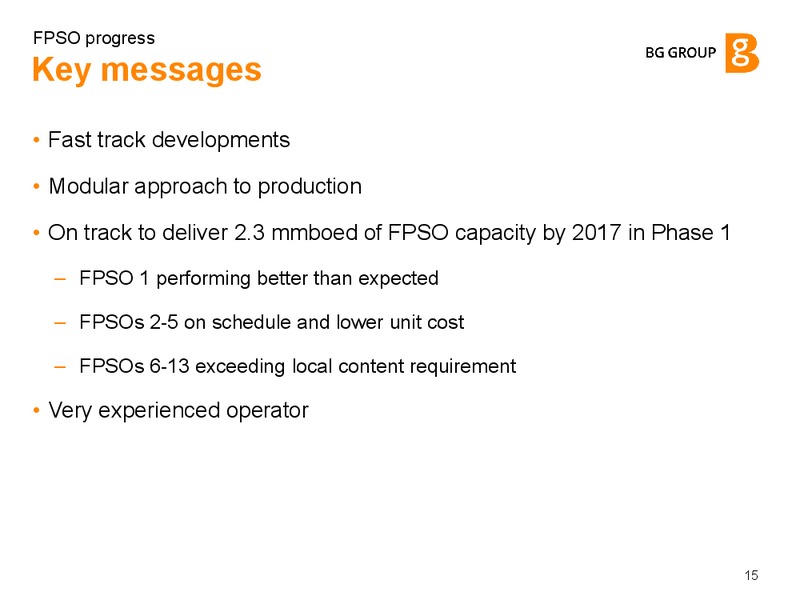 FPSO progress
Key messages

BG GROUP

• Fast track developments

• Modular approach to production

• On track to deliver 2.3 mmboed of FPSO capacity by 2017 in Phase 1

– FPSO 1 performing better than expected

– FPSOs 2-5 on schedule and lower unit cost

– FPSOs 6-13 exceeding local content requirement

• Very experienced operator

15